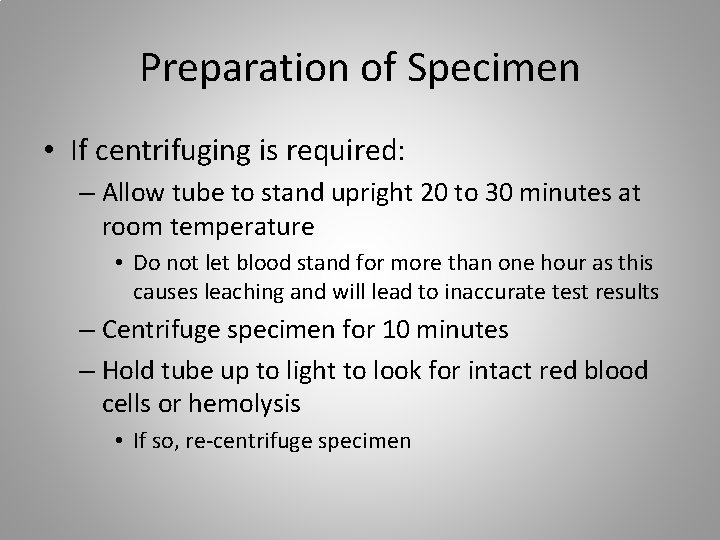 Preparation of Specimen

• If centrifuging is required:
  – Allow tube to stand upright 20 to 30 minutes at room temperature
    • Do not let blood stand for more than one hour as this causes leaching and will lead to inaccurate test results
  – Centrifuge specimen for 10 minutes
  – Hold tube up to light to look for intact red blood cells or hemolysis
    • If so, re-centrifuge specimen